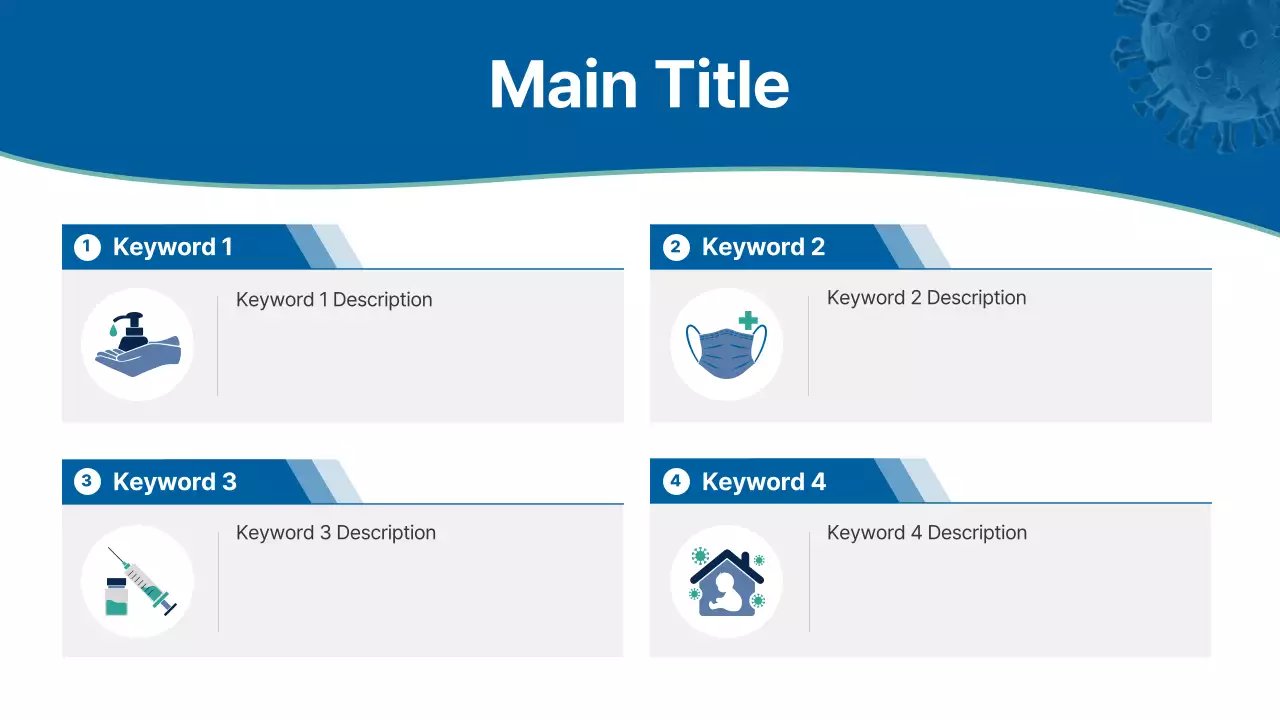 Main Title

1 Keyword 1

Keyword 1 Description

2 Keyword 2

Keyword 2 Description

3 Keyword 3

Keyword 3 Description

4 Keyword 4

Keyword 4 Description